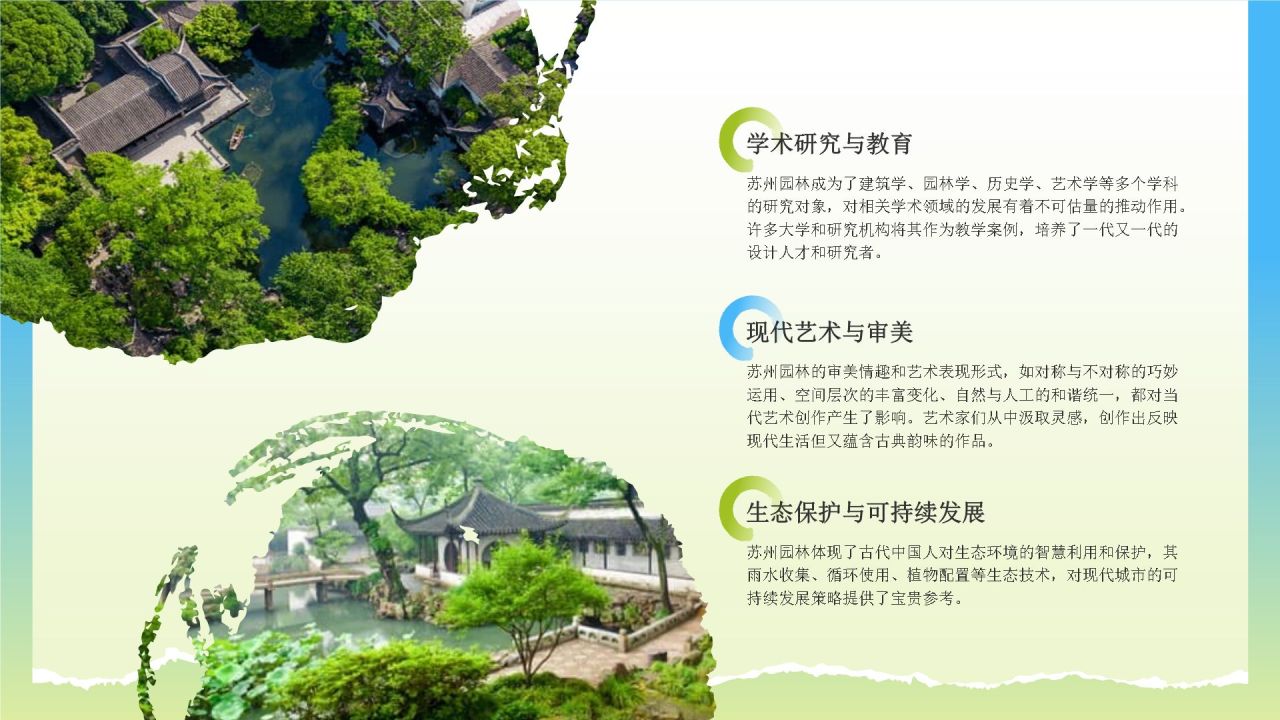 学术研究与教育

苏州园林成为了建筑学、园林学、历史学、艺术学等多个学科的研究对象，对相关学术领域的发展有着不可估量的推动作用。许多大学和研究机构将其作为教学案例，培养了一代又一代的设计人才和研究者。

现代艺术与审美

苏州园林的审美情趣和艺术表现形式，如对称与不对称的巧妙运用、空间层次的丰富变化、自然与人工的和谐统一，都对当代艺术创作产生了影响。艺术家们从中汲取灵感，创作出反映现代生活但又蕴含古典韵味的作品。

生态保护与可持续发展

苏州园林体现了古代中国人对生态环境的智慧利用和保护，其雨水收集、循环使用、植物配置等生态技术，对现代城市的可持续发展策略提供了宝贵参考。